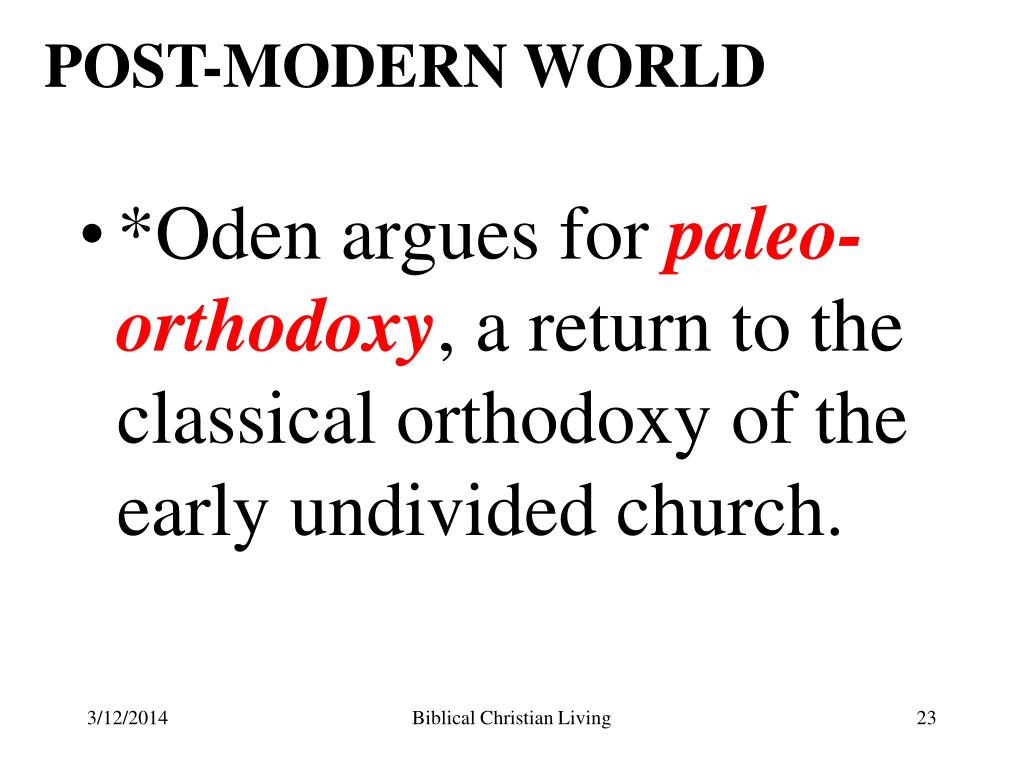 POST-MODERN WORLD

• *Oden argues for paleo-orthodoxy, a return to the classical orthodoxy of the early undivided church.

3/12/2014

Biblical Christian Living

23